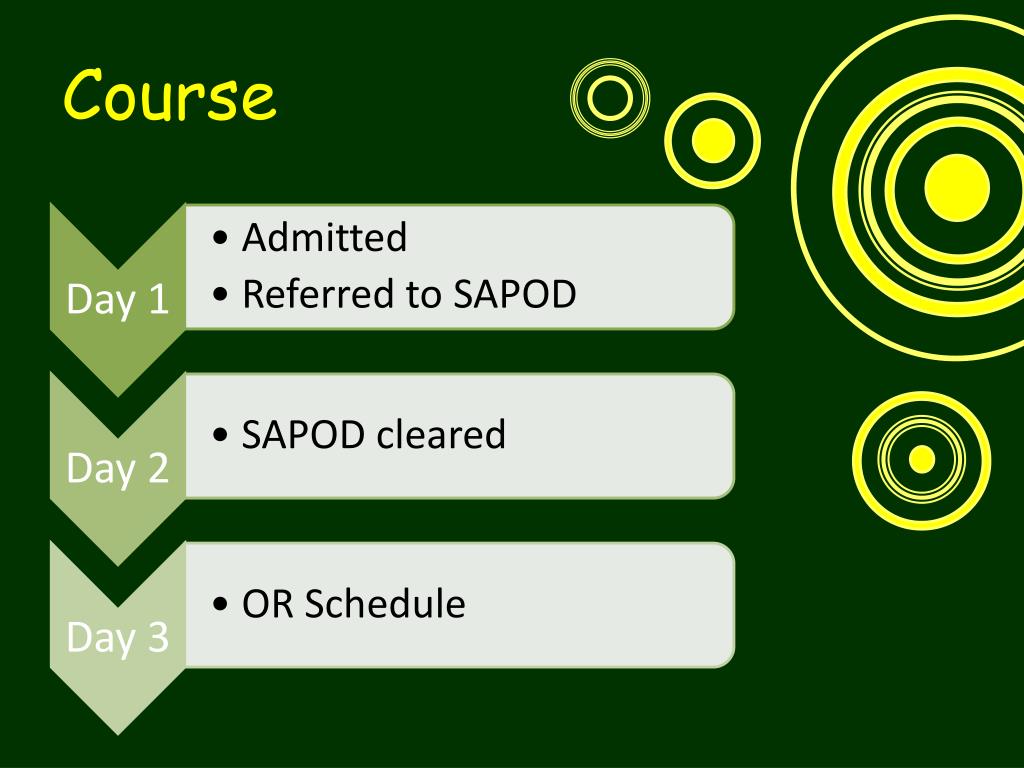 Course

Day 1

• Admitted
• Referred to SAPOD

Day 2

• SAPOD cleared

Day 3

• OR Schedule